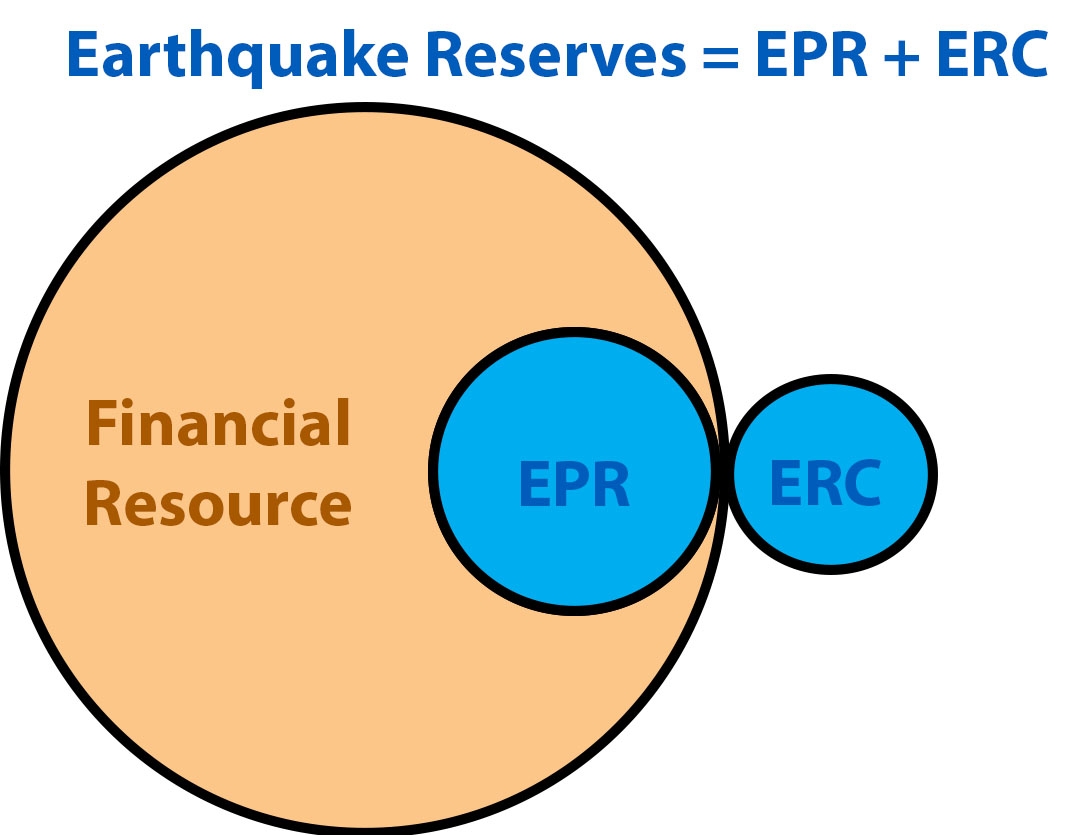 Earthquake Reserves = EPR + ERC

Financial Resource

EPR

ERC